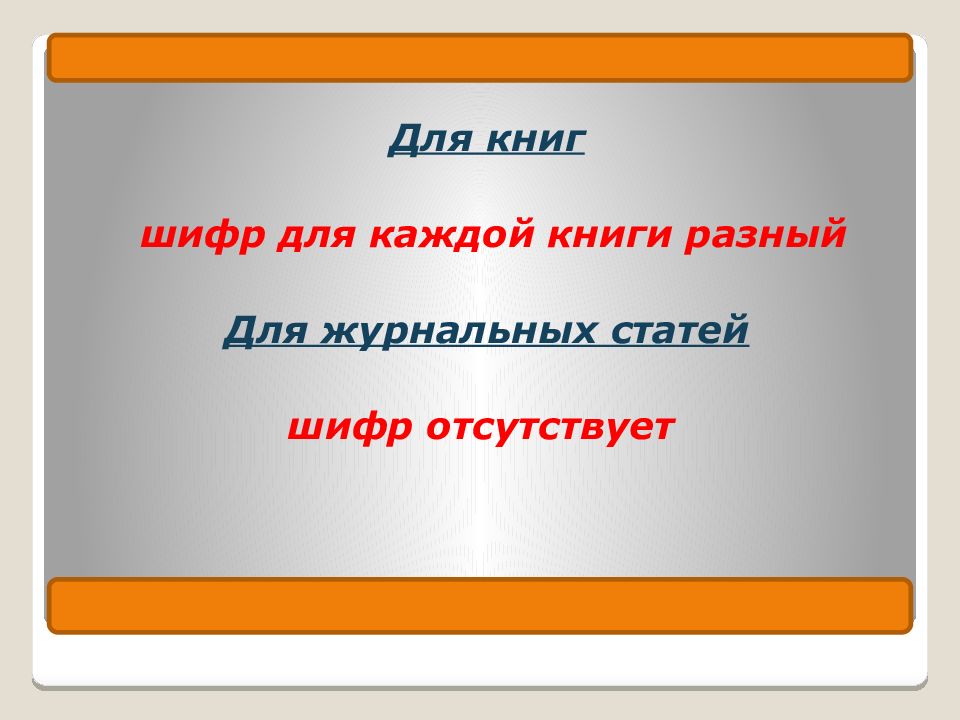 Для книг

шифр для каждой книги разный

Для журнальных статей

шифр отсутствует